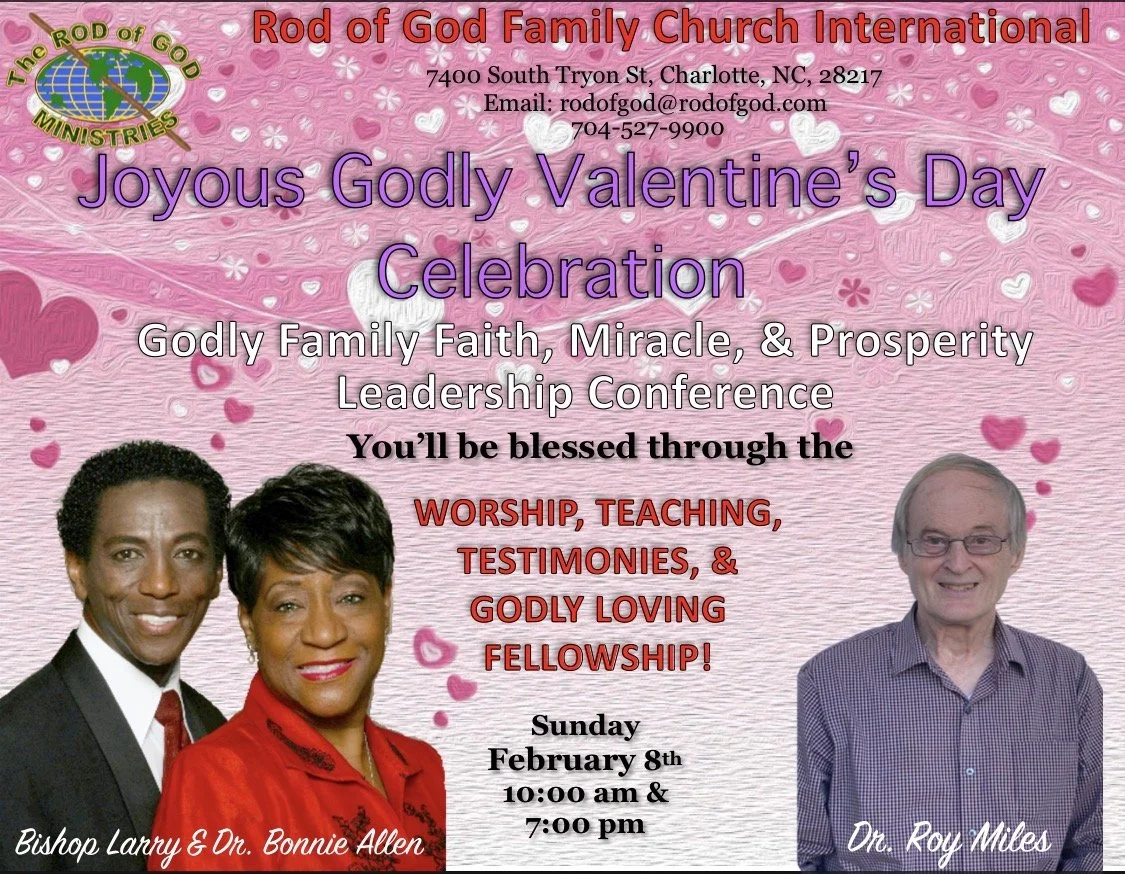 The ROD of GOD MINISTRIES

Rod of God Family Church International

7400 South Tryon St, Charlotte, NC, 28217
Email: rodofgod@rodofgod.com
704-527-9900

Joyous Godly Valentine's Day Celebration

Godly Family Faith, Miracle, & Prosperity Leadership Conference

You'll be blessed through the

WORSHIP, TEACHING, TESTIMONIES, & GODLY LOVING FELLOWSHIP!

Sunday
February 8th
10:00 am &
7:00 pm

Bishop Larry & Dr. Bonnie Allen

Dr. Roy Miles